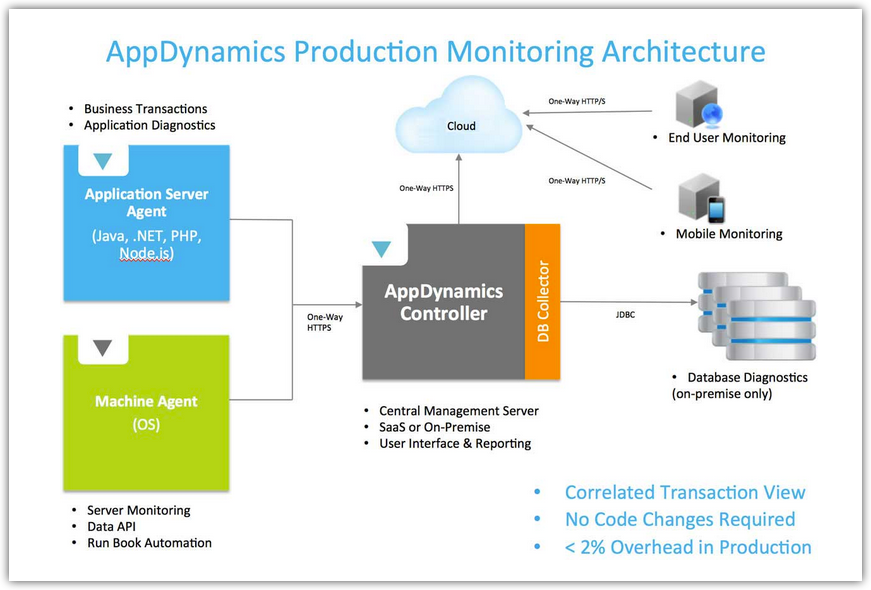 AppDynamics Production Monitoring Architecture

• Business Transactions
• Application Diagnostics

Application Server Agent
(Java, .NET, PHP, Node.js)

Machine Agent
(OS)

• Server Monitoring
• Data API
• Run Book Automation

One-Way HTTPS

Cloud

One-Way HTTPS

AppDynamics Controller

DB Collector

• Central Management Server
• SaaS or On-Premise
• User Interface & Reporting

One-Way HTTP/S

One-Way HTTP/S

• End User Monitoring

• Mobile Monitoring

JDBC

• Database Diagnostics (on-premise only)

• Correlated Transaction View
• No Code Changes Required
• < 2% Overhead in Production